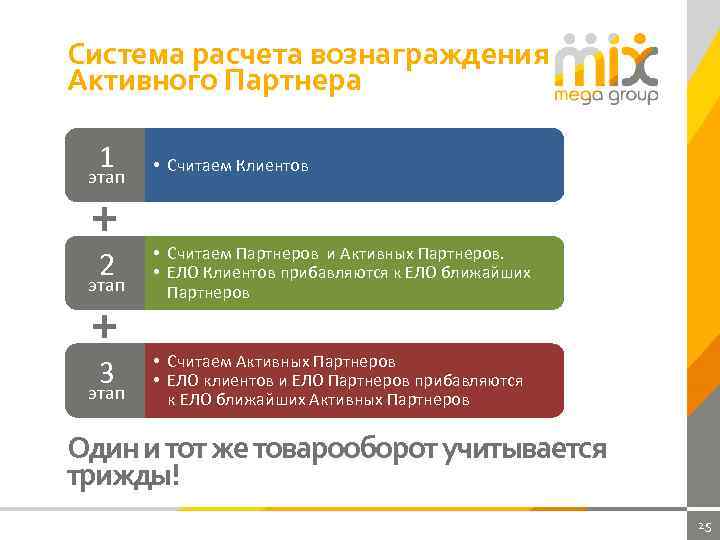 Система расчета вознаграждения Активного Партнера

mix
mega group

1
этап

• Считаем Клиентов

+

2
этап

• Считаем Партнеров и Активных Партнеров.
• ЕЛО Клиентов прибавляются к ЕЛО ближайших Партнеров

+

3
этап

• Считаем Активных Партнеров
• ЕЛО клиентов и ЕЛО Партнеров прибавляются к ЕЛО ближайших Активных Партнеров

Один и тот же товарооборот учитывается трижды!

25